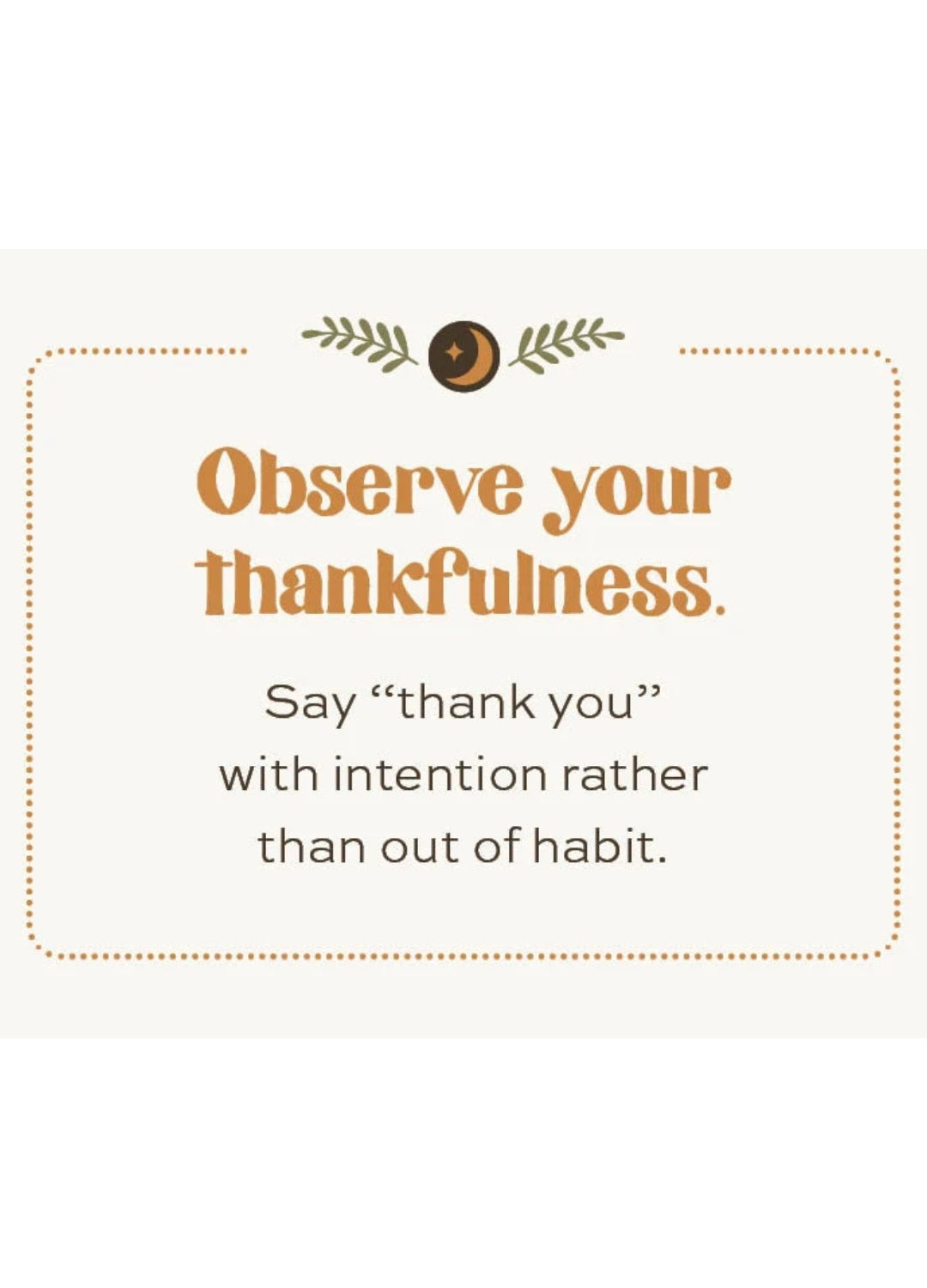 Observe your thankfulness.

Say "thank you" with intention rather than out of habit.